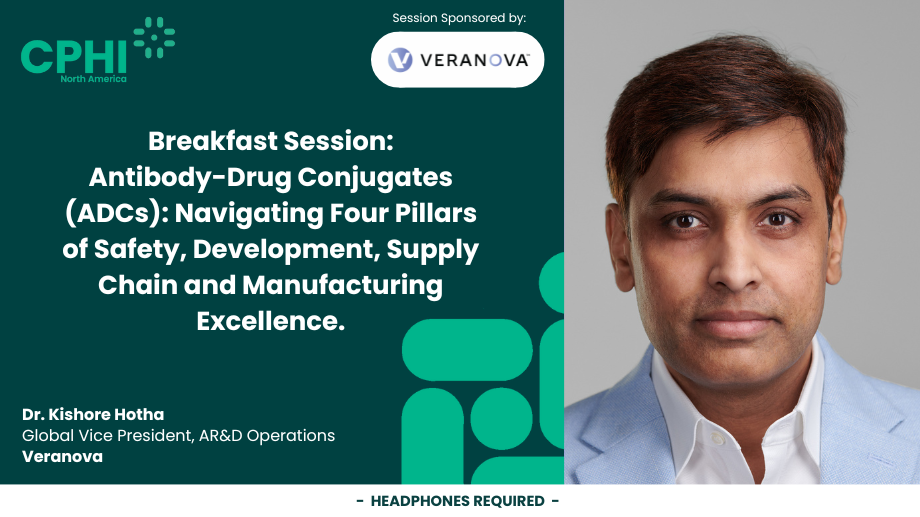 CPHI
North America

Session Sponsored by:

VERANOVA

Breakfast Session: Antibody-Drug Conjugates (ADCs): Navigating Four Pillars of Safety, Development, Supply Chain and Manufacturing Excellence.

Dr. Kishore Hotha
Global Vice President, AR&D Operations
Veranova

- HEADPHONES REQUIRED -